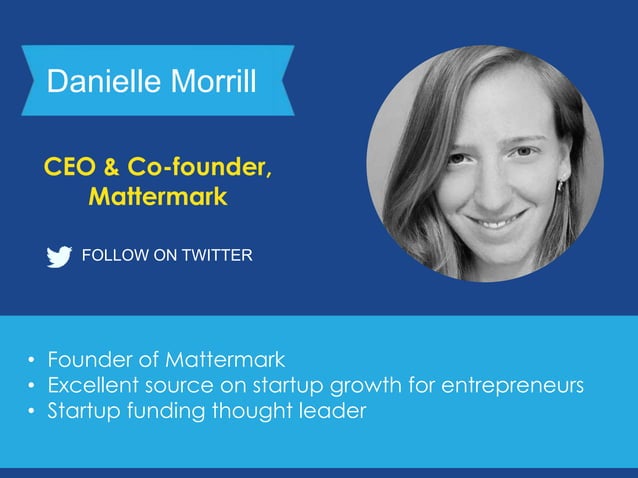 Danielle Morrill

CEO & Co-founder, Mattermark

FOLLOW ON TWITTER

• Founder of Mattermark
• Excellent source on startup growth for entrepreneurs
• Startup funding thought leader